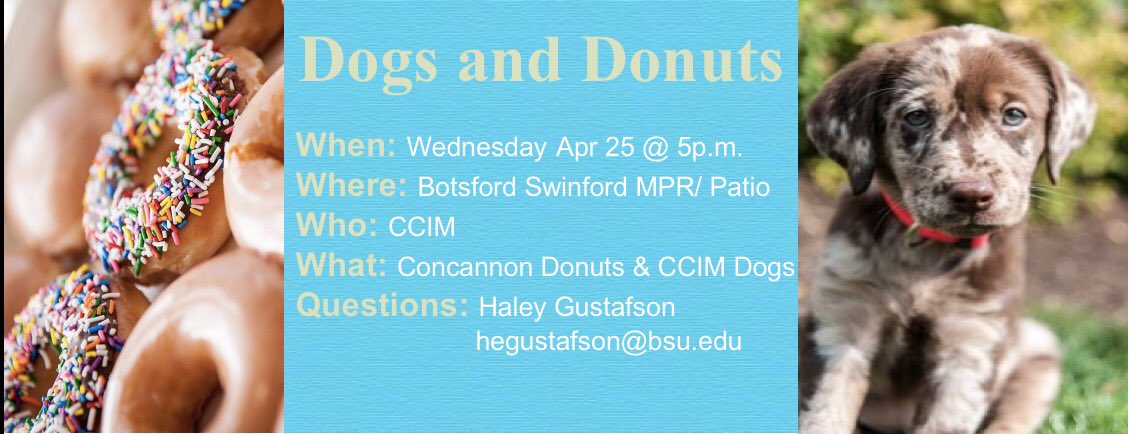 Dogs and Donuts

When: Wednesday Apr 25 @ 5p.m.
Where: Botsford Swinford MPR/ Patio
Who: CCIM
What: Concannon Donuts & CCIM Dogs
Questions: Haley Gustafson
hegustafson@bsu.edu